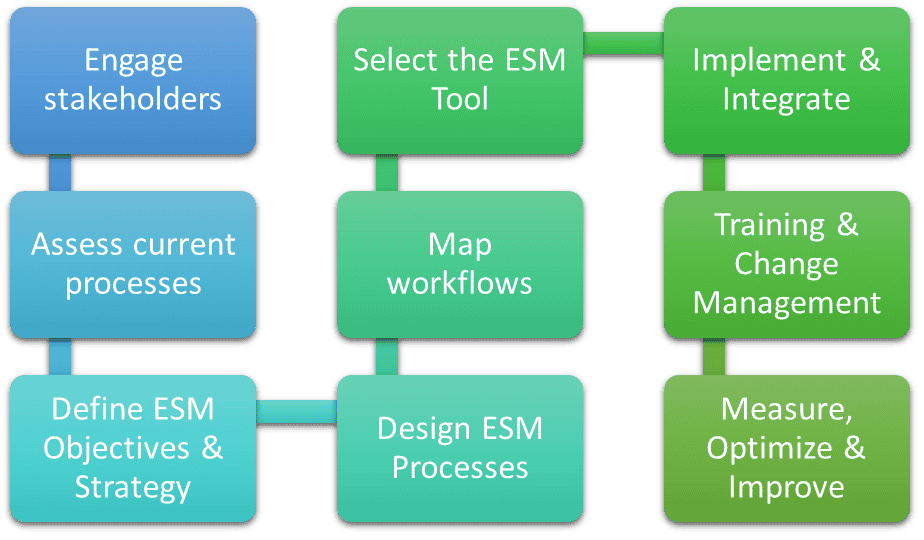 Engage stakeholders

Assess current processes

Define ESM Objectives & Strategy

Design ESM Processes

Map workflows

Select the ESM Tool

Implement & Integrate

Training & Change Management

Measure, Optimize & Improve